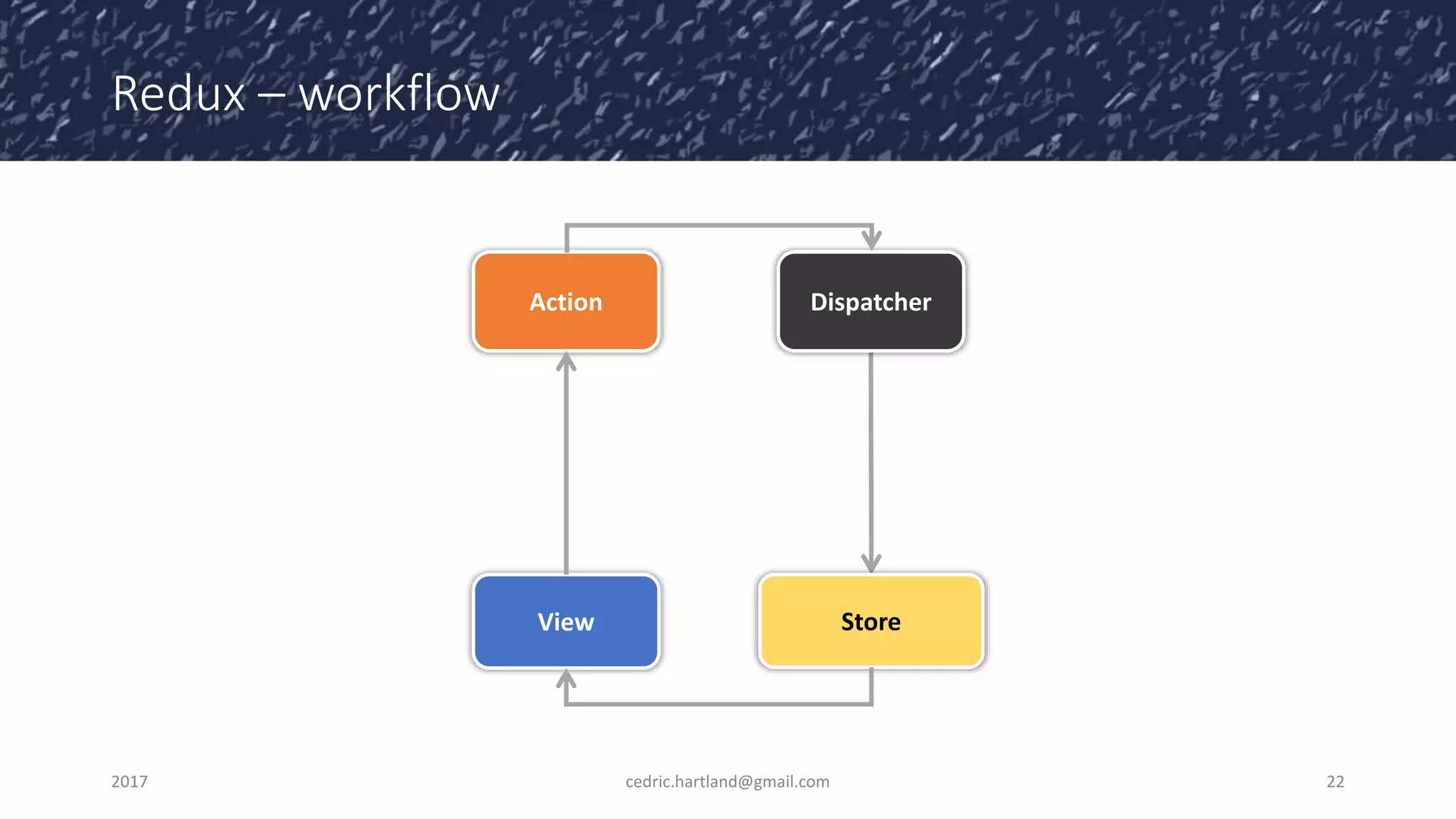 Redux – workflow

Action

Dispatcher

View

Store

2017

cedric.hartland@gmail.com

22